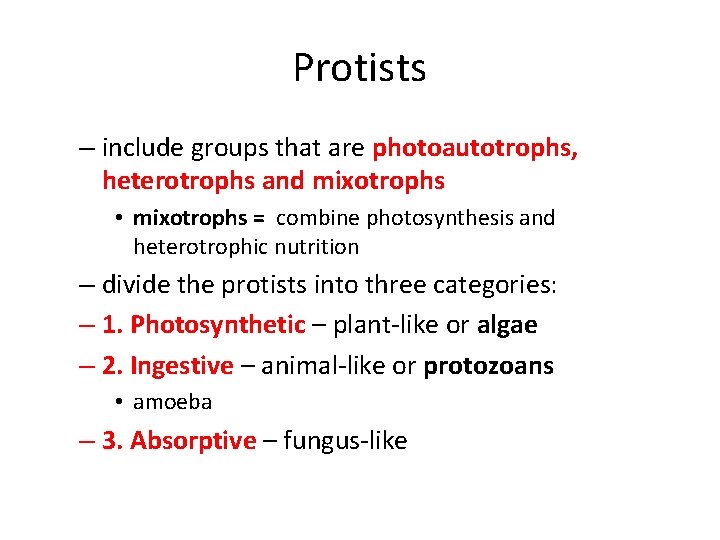 Protists

– include groups that are photoautotrophs, heterotrophs and mixotrophs

• mixotrophs = combine photosynthesis and heterotrophic nutrition

– divide the protists into three categories:

– 1. Photosynthetic – plant-like or algae

– 2. Ingestive – animal-like or protozoans

• amoeba

– 3. Absorptive – fungus-like